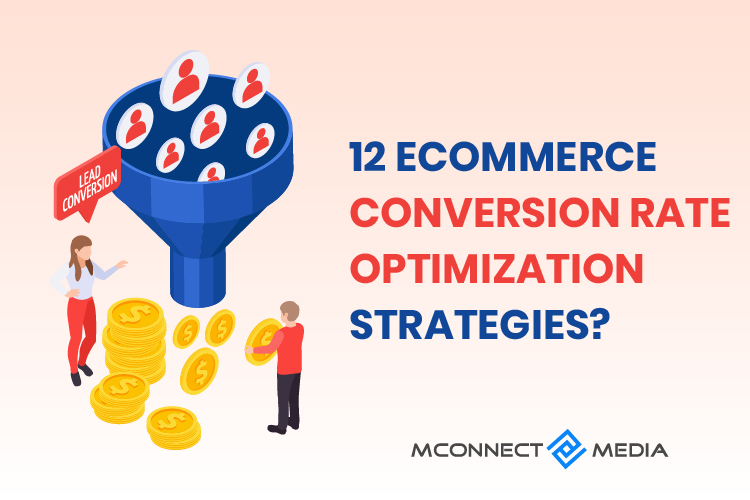 LEAD CONVERSION

12 ECOMMERCE CONVERSION RATE OPTIMIZATION STRATEGIES?

MCONNECT MEDIA